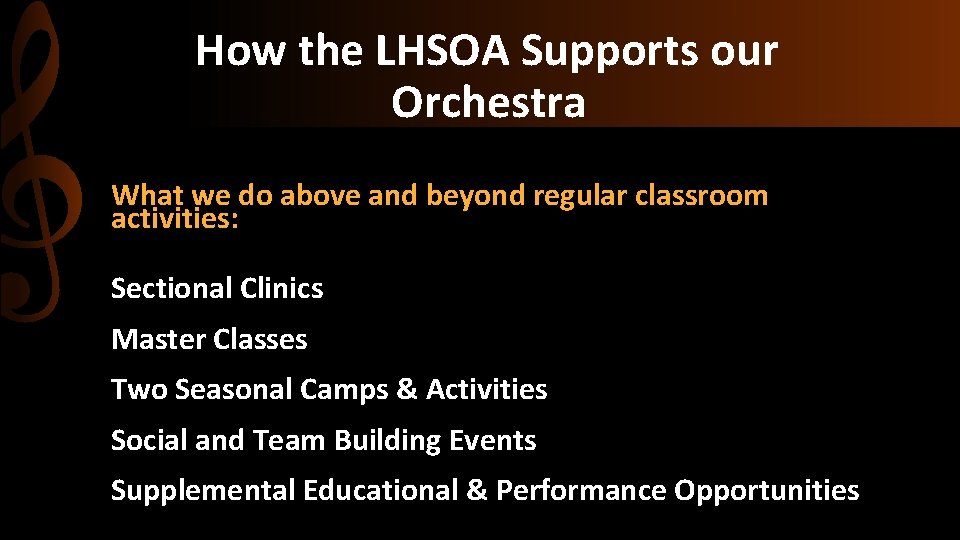 How the LHSOA Supports our Orchestra

What we do above and beyond regular classroom activities:

Sectional Clinics

Master Classes

Two Seasonal Camps & Activities

Social and Team Building Events

Supplemental Educational & Performance Opportunities